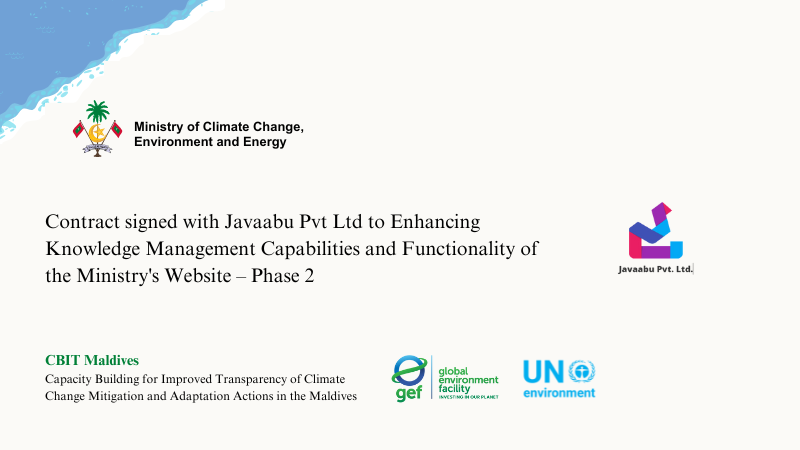 Ministry of Climate Change, Environment and Energy

Contract signed with Javaabu Pvt Ltd to Enhancing Knowledge Management Capabilities and Functionality of the Ministry's Website – Phase 2

Javaabu Pvt. Ltd.

CBIT Maldives
Capacity Building for Improved Transparency of Climate Change Mitigation and Adaptation Actions in the Maldives

gef
global environment facility
INVESTING IN OUR PLANET

UN environment